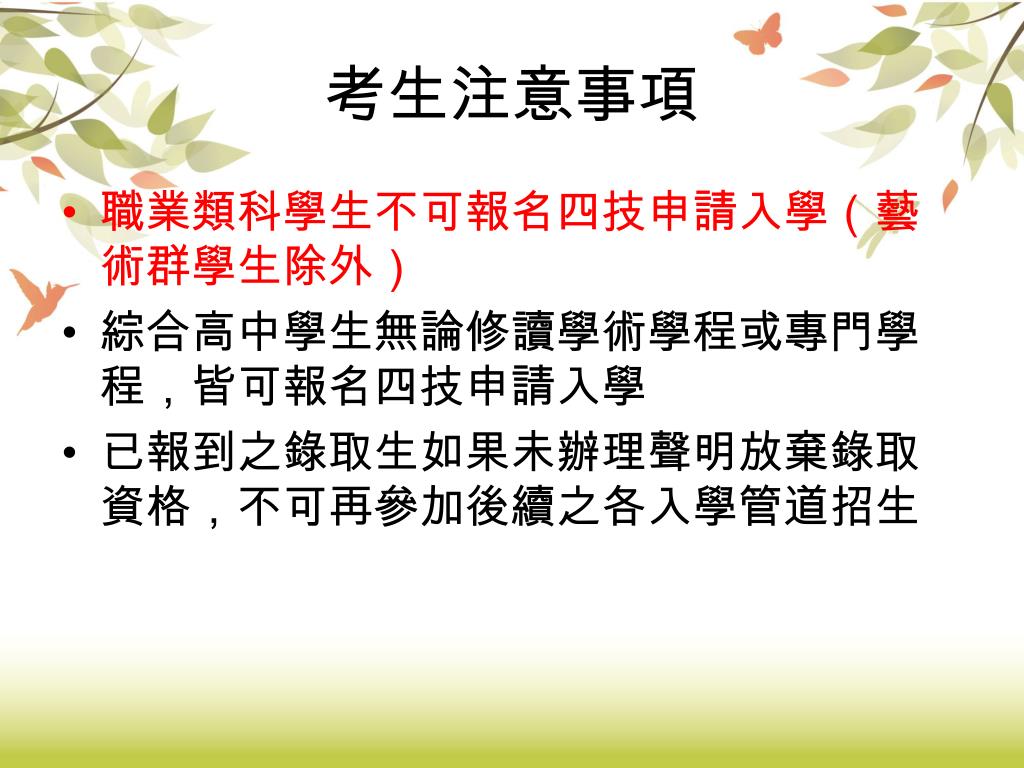 考生注意事項

• 職業類科學生不可報名四技申請入學（藝術群學生除外）

• 綜合高中學生無論修讀學術學程或專門學程，皆可報名四技申請入學

• 已報到之錄取生如果未辦理聲明放棄錄取資格，不可再參加後續之各入學管道招生